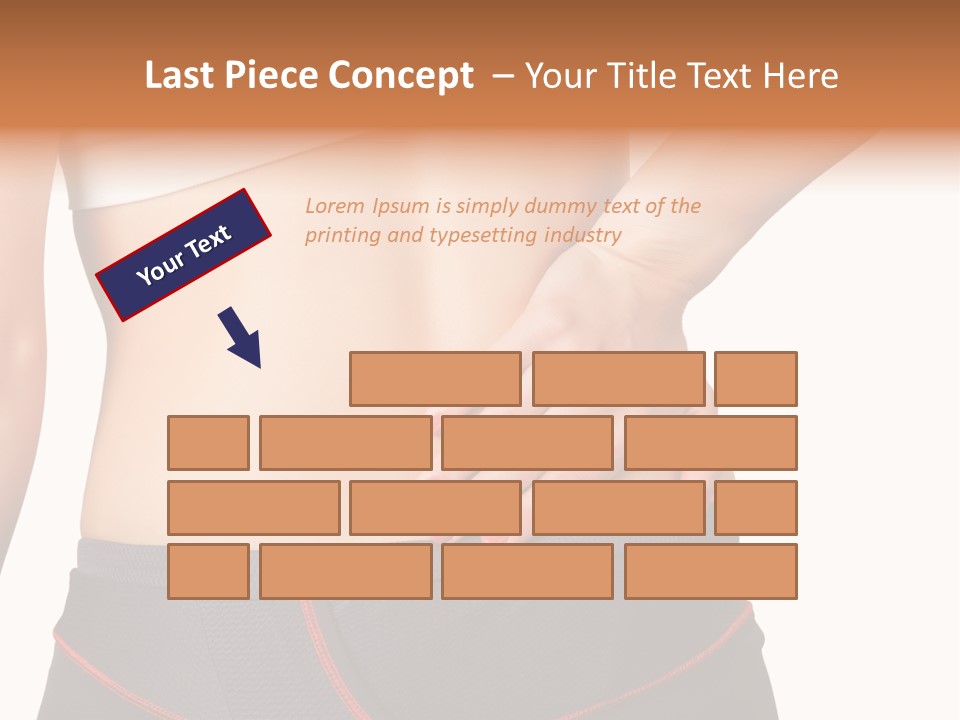 Last Piece Concept – Your Title Text Here

Your Text

Lorem Ipsum is simply dummy text of the printing and typesetting industry